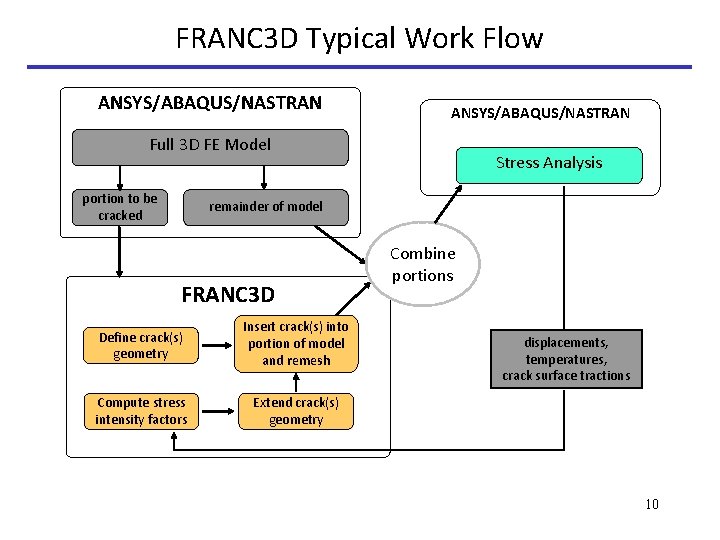 FRANC3D Typical Work Flow

ANSYS/ABAQUS/NASTRAN

Full 3D FE Model

portion to be cracked

remainder of model

ANSYS/ABAQUS/NASTRAN

Stress Analysis

Combine portions

FRANC3D

Define crack(s) geometry

Insert crack(s) into portion of model and remesh

Compute stress intensity factors

Extend crack(s) geometry

displacements, temperatures, crack surface tractions

10